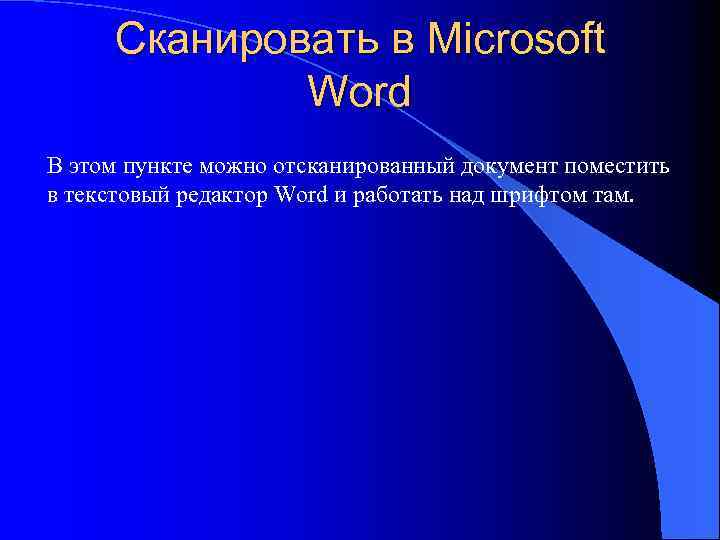 Сканировать в Microsoft Word

В этом пункте можно отсканированный документ поместить в текстовый редактор Word и работать над шрифтом там.